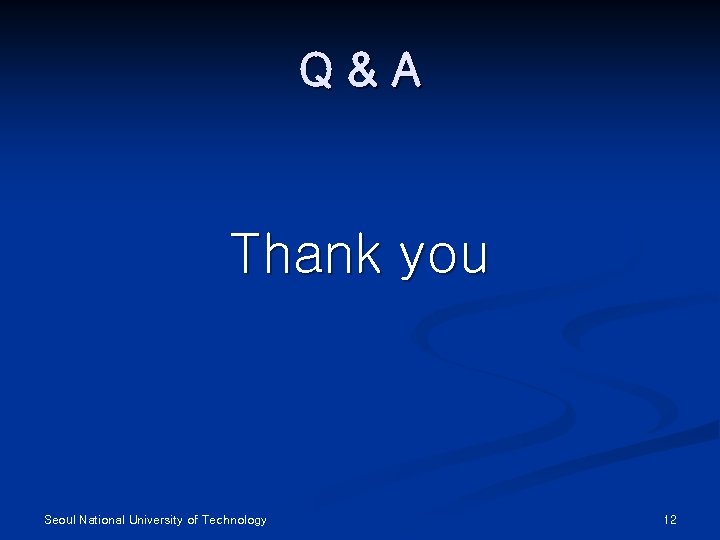 Q & A

Thank you

Seoul National University of Technology

12